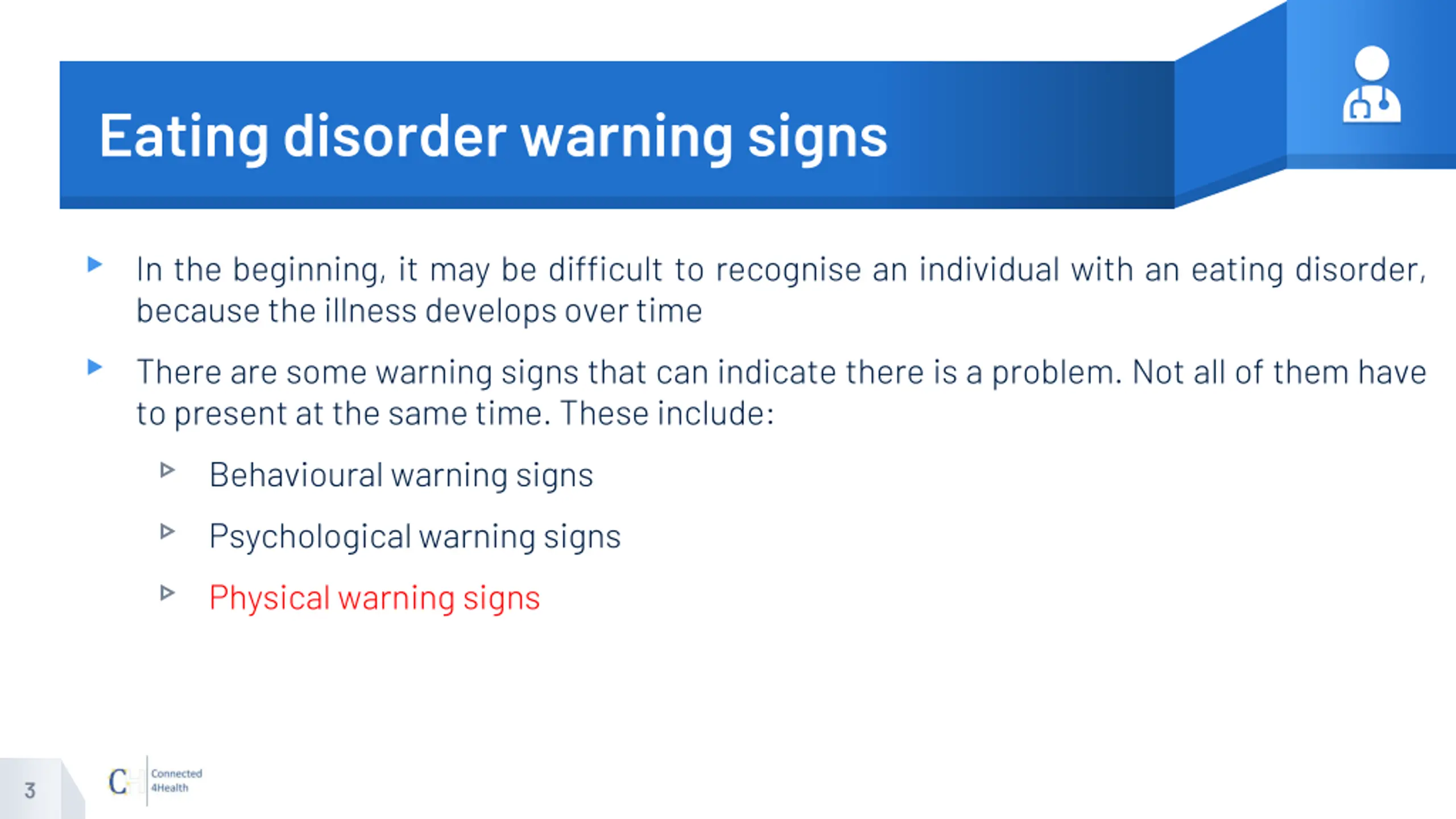 Eating disorder warning signs

In the beginning, it may be difficult to recognise an individual with an eating disorder, because the illness develops over time

There are some warning signs that can indicate there is a problem. Not all of them have to present at the same time. These include:

Behavioural warning signs

Psychological warning signs

Physical warning signs

3

CH Connected 4Health